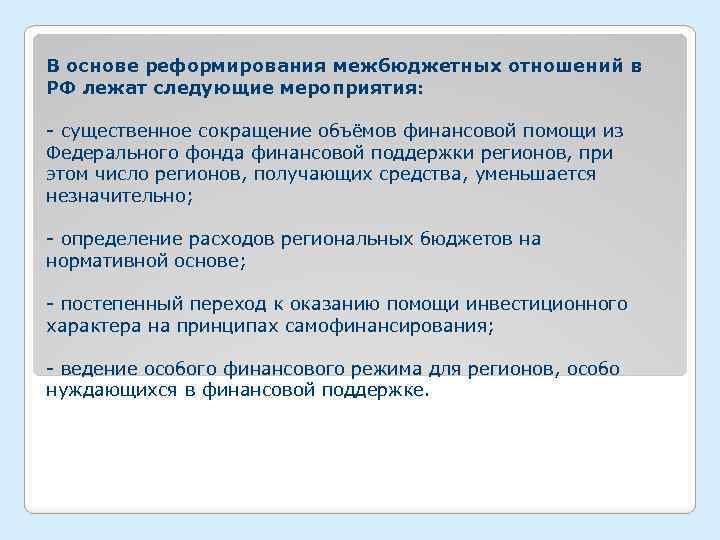 В основе реформирования межбюджетных отношений в РФ лежат следующие мероприятия:

- существенное сокращение объёмов финансовой помощи из Федерального фонда финансовой поддержки регионов, при этом число регионов, получающих средства, уменьшается незначительно;

- определение расходов региональных бюджетов на нормативной основе;

- постепенный переход к оказанию помощи инвестиционного характера на принципах самофинансирования;

- ведение особого финансового режима для регионов, особо нуждающихся в финансовой поддержке.